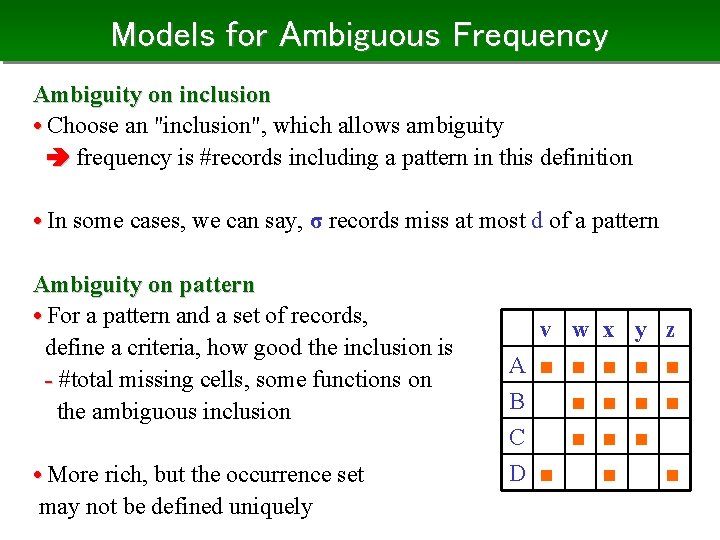 Models for Ambiguous Frequency

Ambiguity on inclusion
• Choose an "inclusion", which allows ambiguity
➔ frequency is #records including a pattern in this definition

• In some cases, we can say, σ records miss at most d of a pattern

Ambiguity on pattern
• For a pattern and a set of records, define a criteria, how good the inclusion is
- #total missing cells, some functions on the ambiguous inclusion

• More rich, but the occurrence set may not be defined uniquely

| | v | w | x | y | z |
|---|---|---|---|---|---|
| A | ■ | ■ | ■ | ■ | ■ |
| B | | ■ | ■ | ■ | ■ |
| C | | ■ | ■ | ■ | |
| D | ■ | | ■ | | ■ |